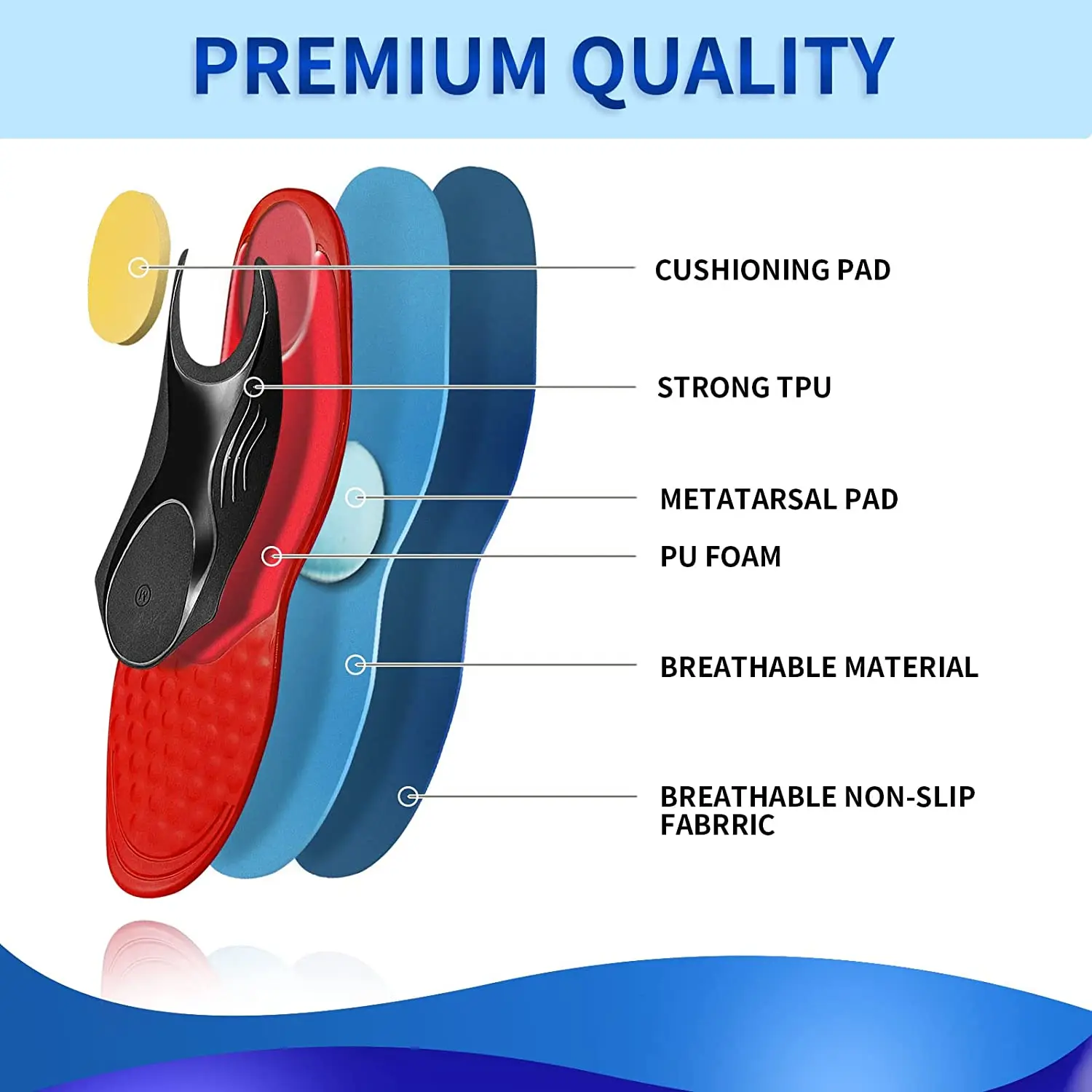 PREMIUM QUALITY

CUSHIONING PAD

STRONG TPU

METATARSAL PAD

PU FOAM

BREATHABLE MATERIAL

BREATHABLE NON-SLIP FABRRIC